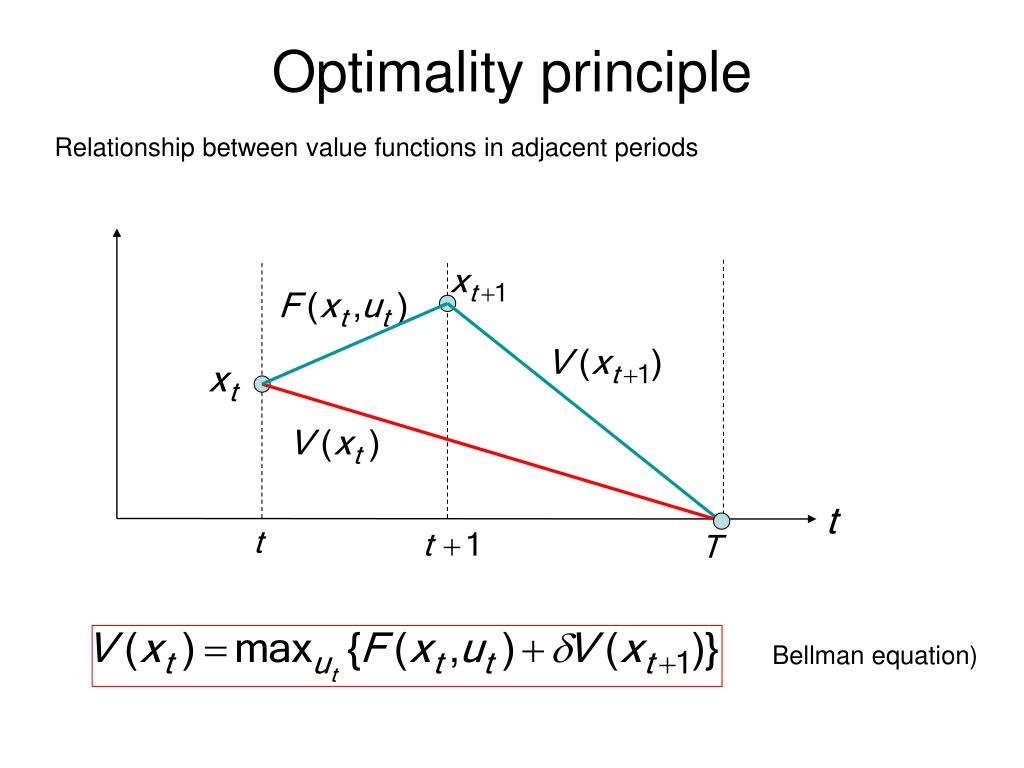 Optimality principle

Relationship between value functions in adjacent periods

$x_{t+1}$

$F(x_t, u_t)$

$V(x_{t+1})$

$x_t$

$V(x_t)$

$t$

$t$

$t+1$

$T$

$V(x_t) = \max_{u_t} \{F(x_t, u_t) + \delta V(x_{t+1})\}$

Bellman equation)